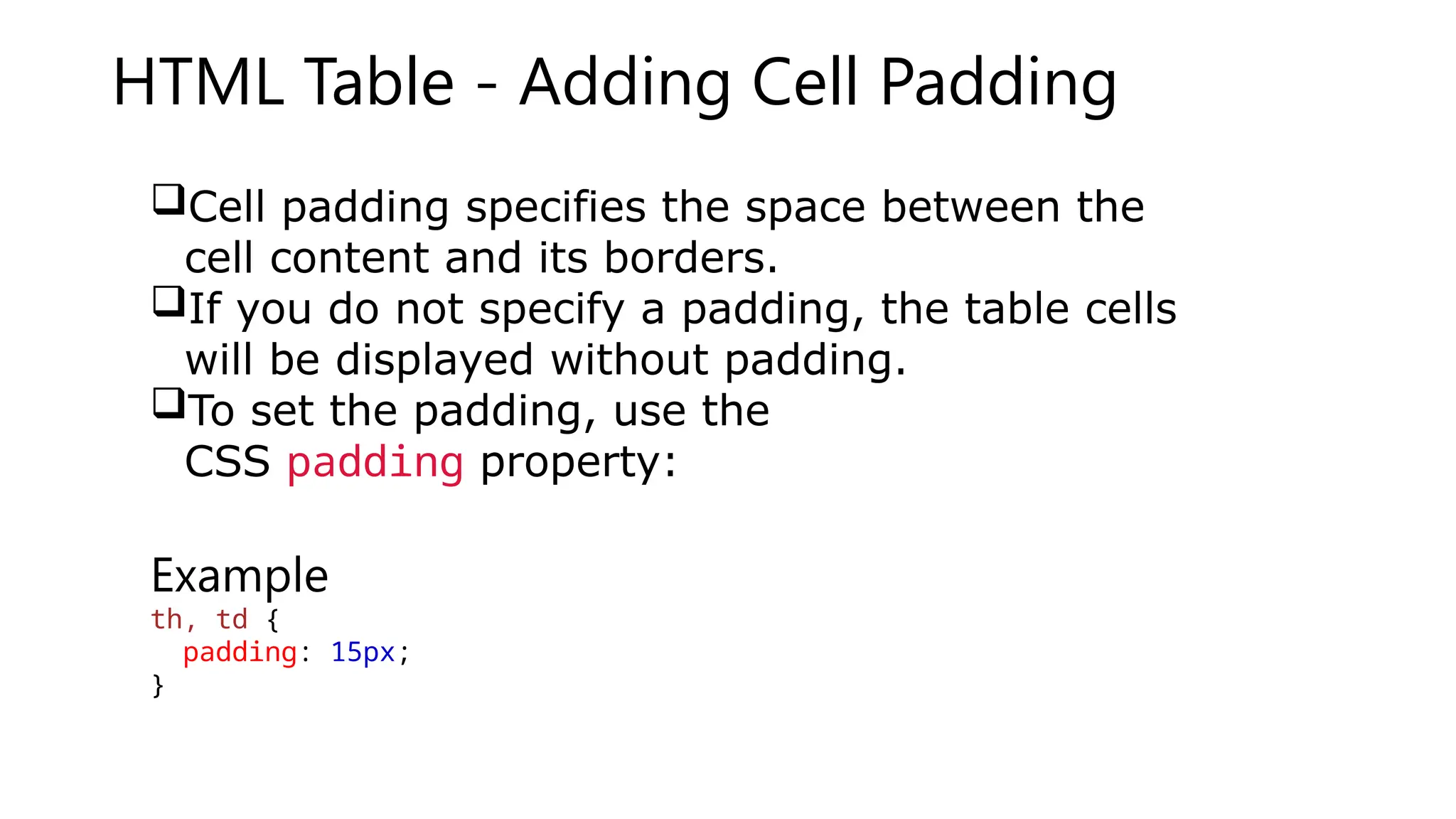 HTML Table - Adding Cell Padding

❑Cell padding specifies the space between the cell content and its borders.
❑If you do not specify a padding, the table cells will be displayed without padding.
❑To set the padding, use the CSS padding property:

Example
th, td {
  padding: 15px;
}